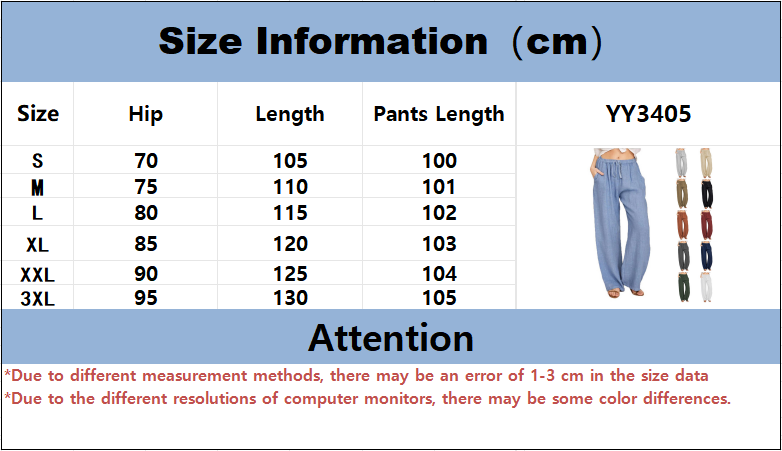 Size Information（cm）

| Size | Hip | Length | Pants Length | YY3405 |
|---|---|---|---|---|
| S | 70 | 105 | 100 | |
| M | 75 | 110 | 101 | |
| L | 80 | 115 | 102 | |
| XL | 85 | 120 | 103 | |
| XXL | 90 | 125 | 104 | |
| 3XL | 95 | 130 | 105 | |

Attention

*Due to different measurement methods, there may be an error of 1-3 cm in the size data
*Due to the different resolutions of computer monitors, there may be some color differences.